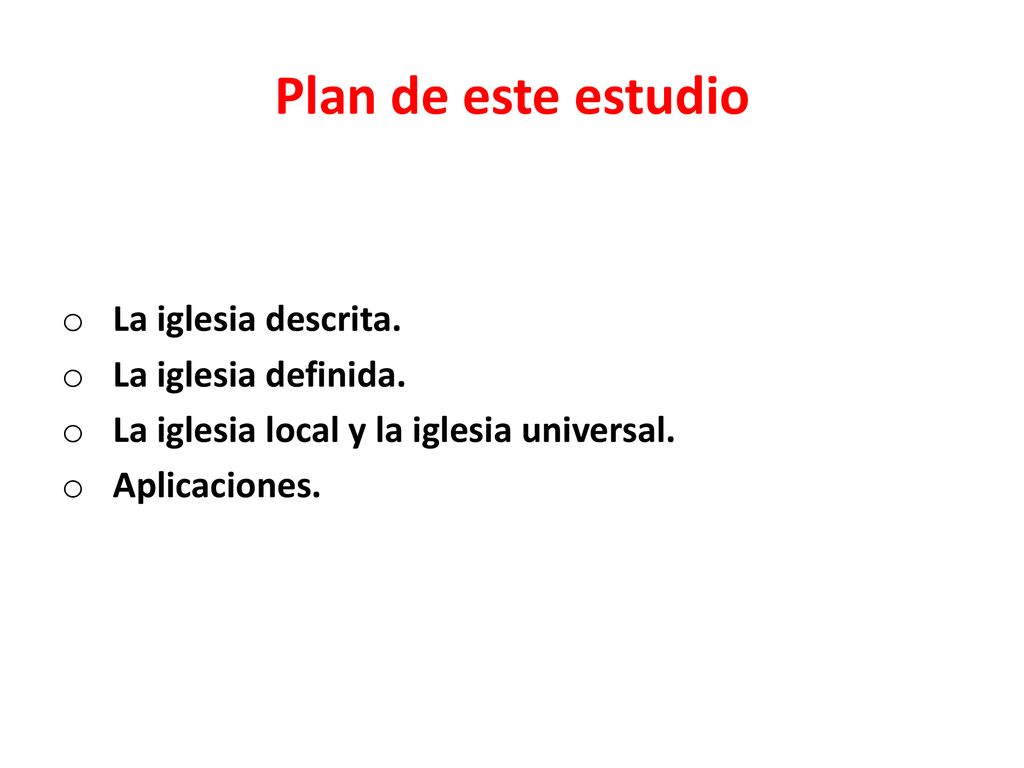 Plan de este estudio

o La iglesia descrita.
o La iglesia definida.
o La iglesia local y la iglesia universal.
o Aplicaciones.